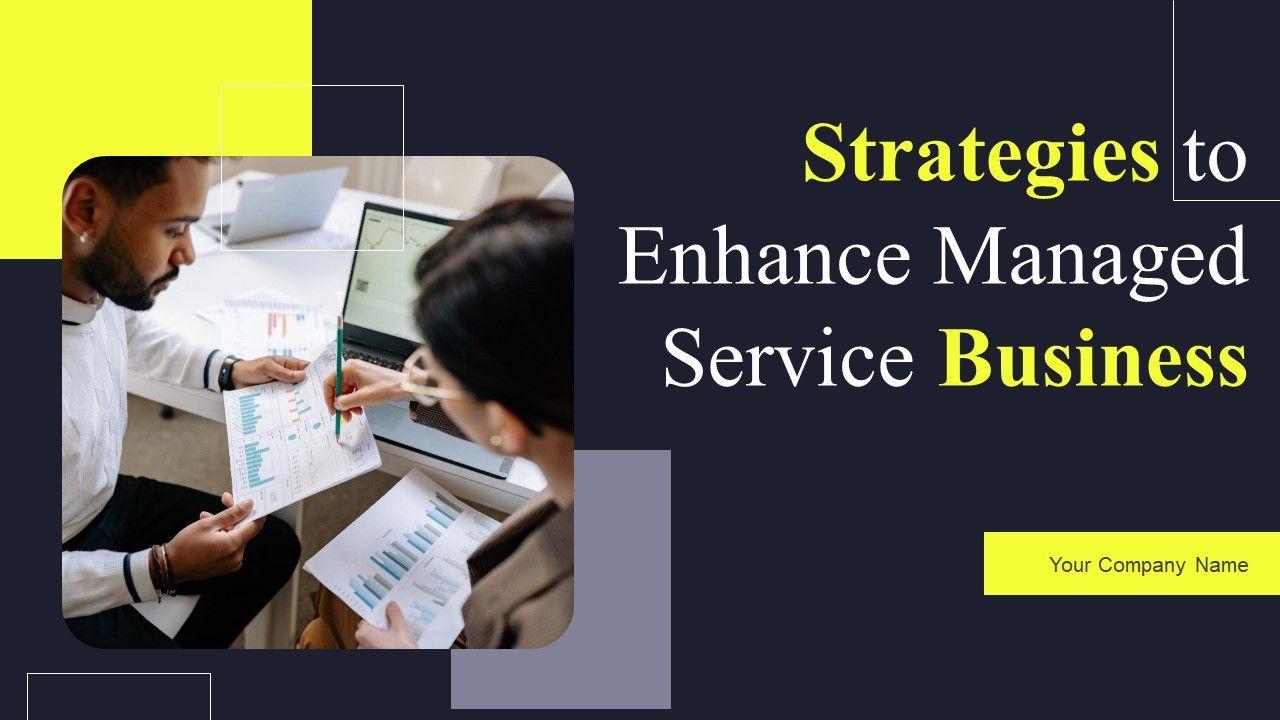 Strategies to Enhance Managed Service Business

Your Company Name